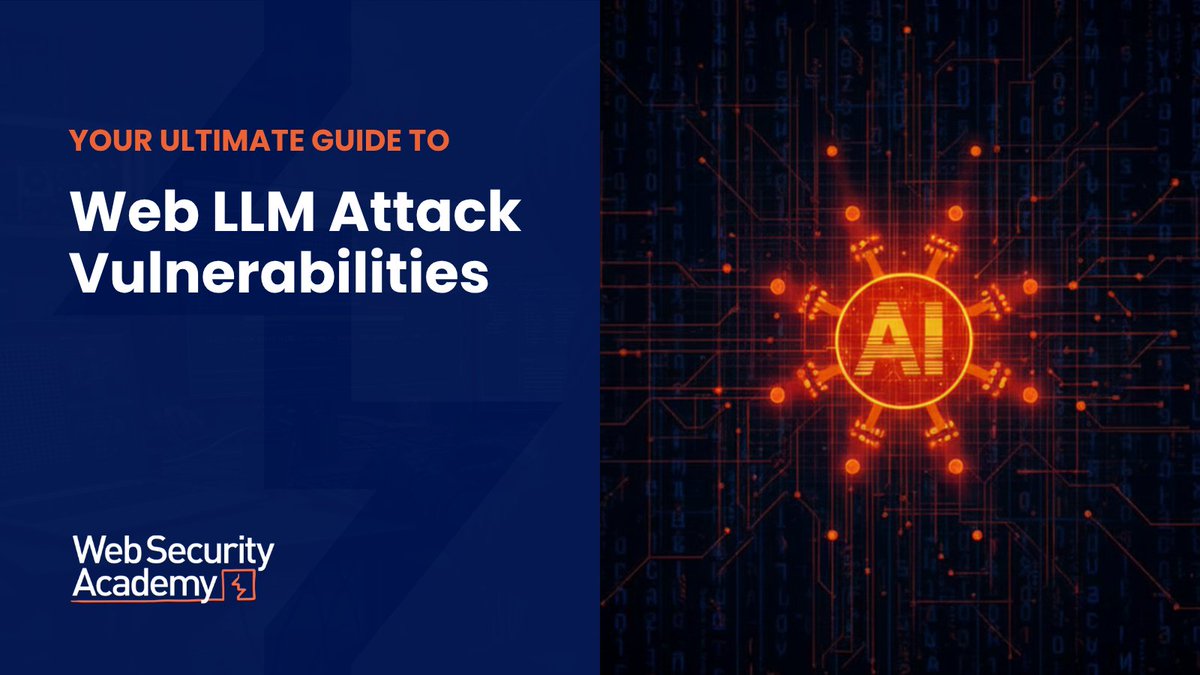 YOUR ULTIMATE GUIDE TO

Web LLM Attack Vulnerabilities

Web Security Academy

AI